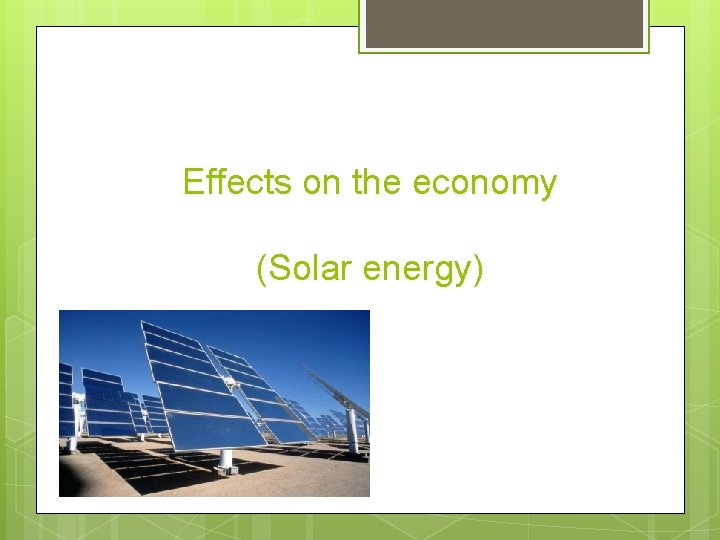 Effects on the economy

(Solar energy)